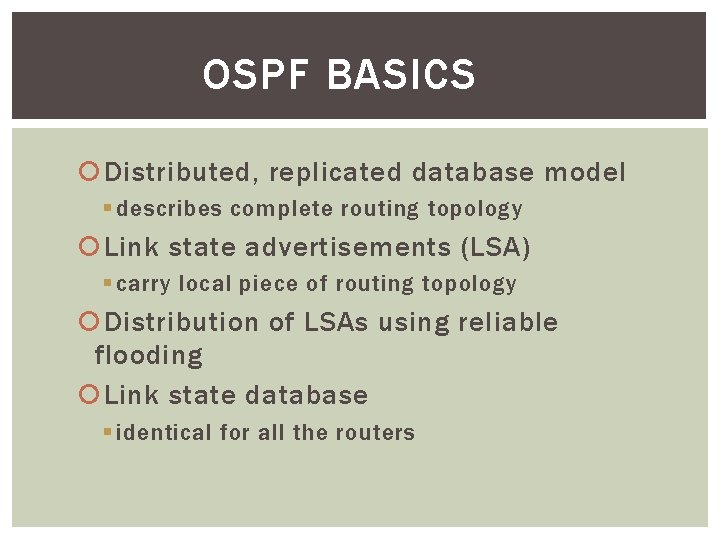 OSPF BASICS

Distributed, replicated database model

describes complete routing topology

Link state advertisements (LSA)

carry local piece of routing topology

Distribution of LSAs using reliable flooding

Link state database

identical for all the routers